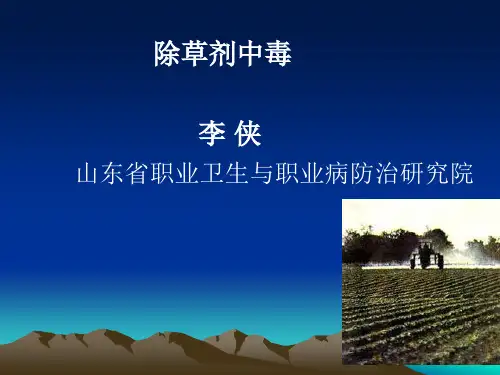 除草剂中毒

李 侠

山东省职业卫生与职业病防治研究院